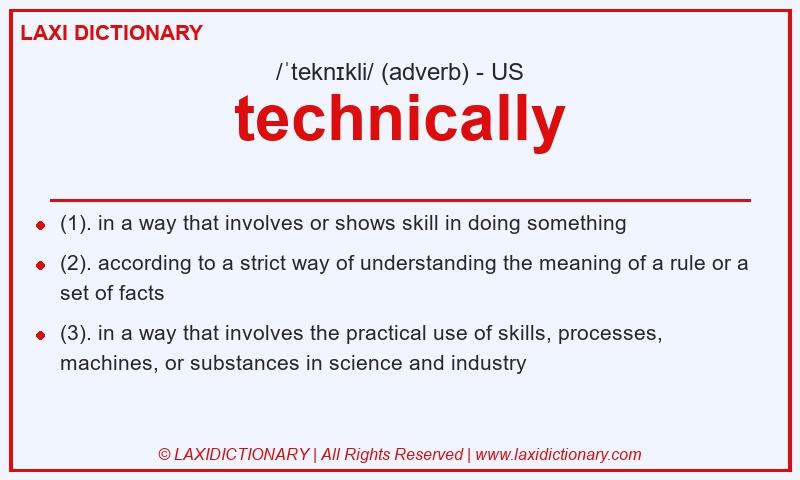 LAXI DICTIONARY

/ˈteknɪkli/ (adverb) - US

technically

- (1). in a way that involves or shows skill in doing something
- (2). according to a strict way of understanding the meaning of a rule or a set of facts
- (3). in a way that involves the practical use of skills, processes, machines, or substances in science and industry

© LAXIDICTIONARY | All Rights Reserved | www.laxidictionary.com